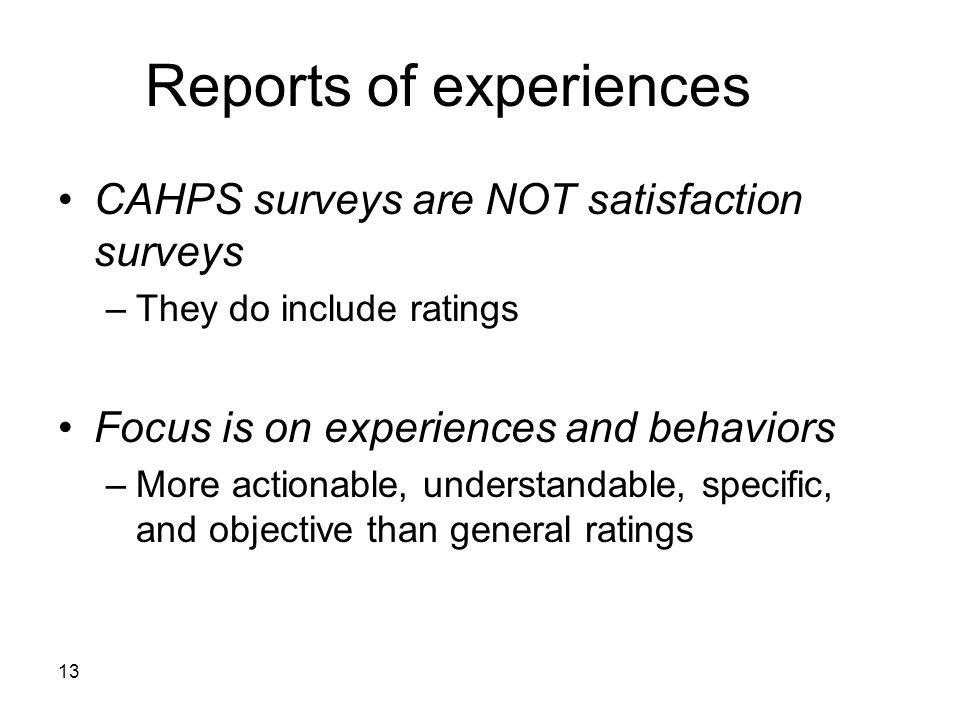 Reports of experiences

• CAHPS surveys are NOT satisfaction surveys
– They do include ratings

• Focus is on experiences and behaviors
– More actionable, understandable, specific, and objective than general ratings

13